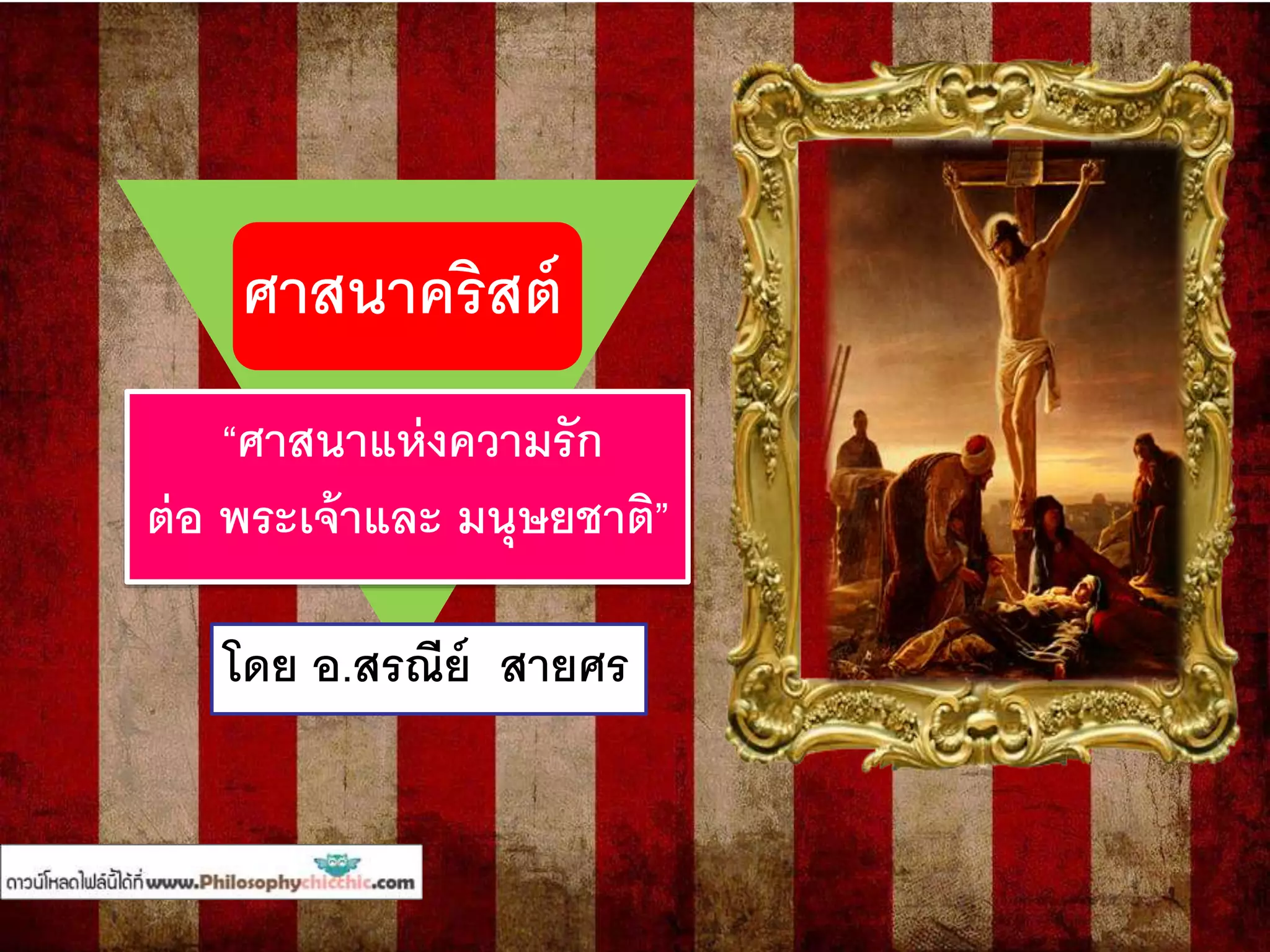 ศาสนาคริสต์

“ศาสนาแห่งความรัก ต่อ พระเจ้าและ มนุษยชาติ”

โดย อ.สรณีย์ สายศร

ดาวน์โหลดไฟล์นี้ได้ที่ www.Philosophychicchic.com